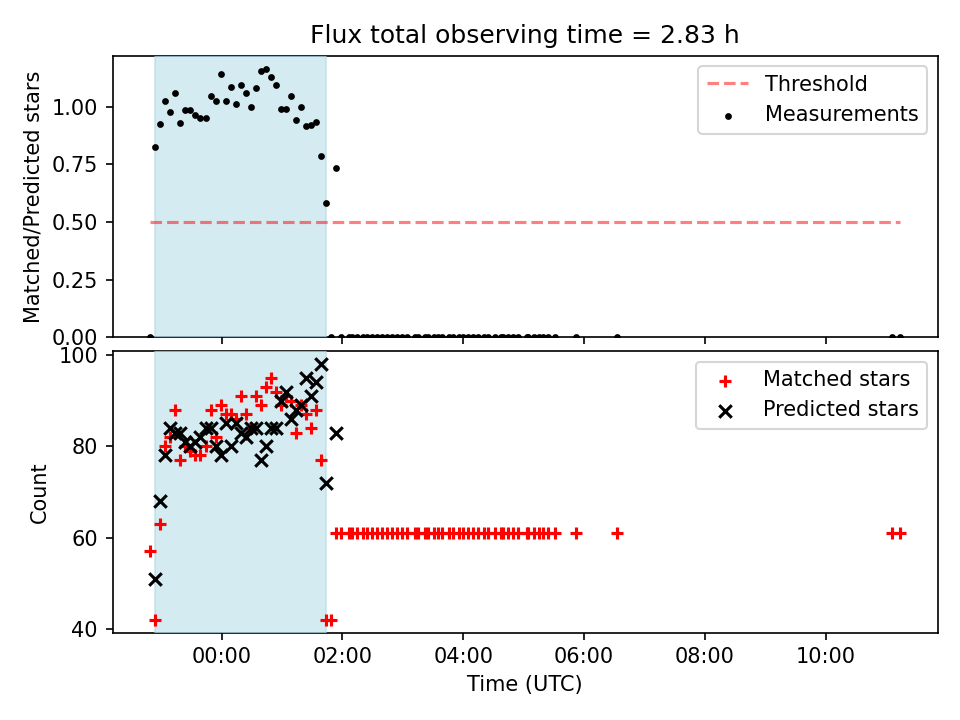 Flux total observing time = 2.83 h

Matched/Predicted stars

1.00
0.75
0.50
0.25
0.00

Threshold
Measurements

Count

100
80
60
40

Matched stars
Predicted stars

00:00
02:00
04:00
06:00
08:00
10:00

Time (UTC)